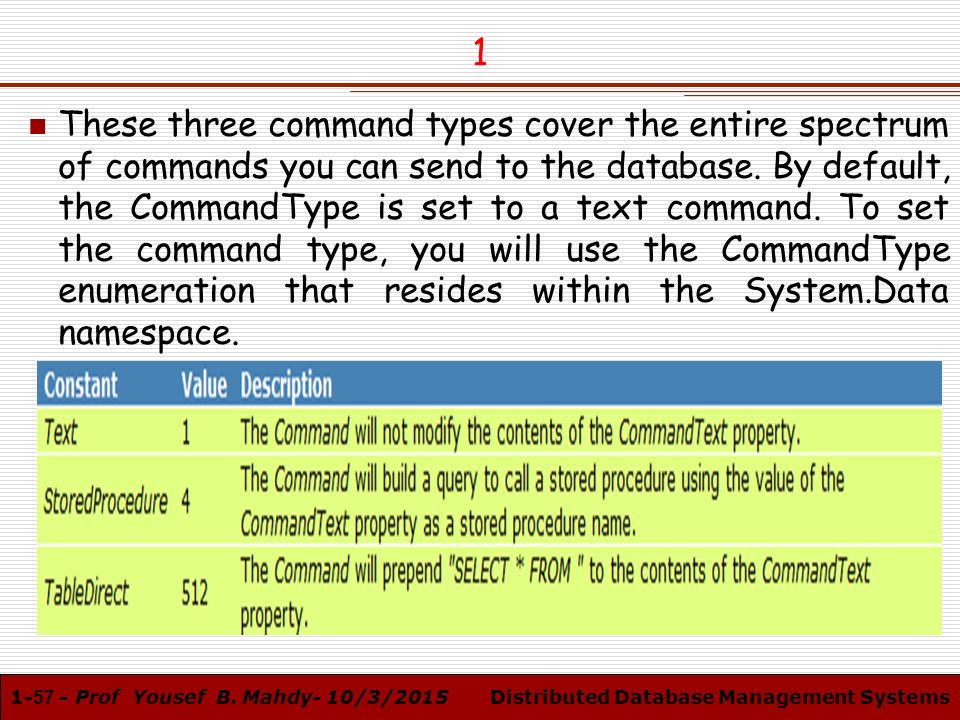 1

These three command types cover the entire spectrum of commands you can send to the database. By default, the CommandType is set to a text command. To set the command type, you will use the CommandType enumeration that resides within the System.Data namespace.

| Constant | Value | Description |
|---|---|---|
| Text | 1 | The Command will not modify the contents of the CommandText property. |
| StoredProcedure | 4 | The Command will build a query to call a stored procedure using the value of the CommandText property as a stored procedure name. |
| TableDirect | 512 | The Command will prepend "SELECT * FROM " to the contents of the CommandText property. |

1-57 - Prof Yousef B. Mahdy- 10/3/2015 Distributed Database Management Systems